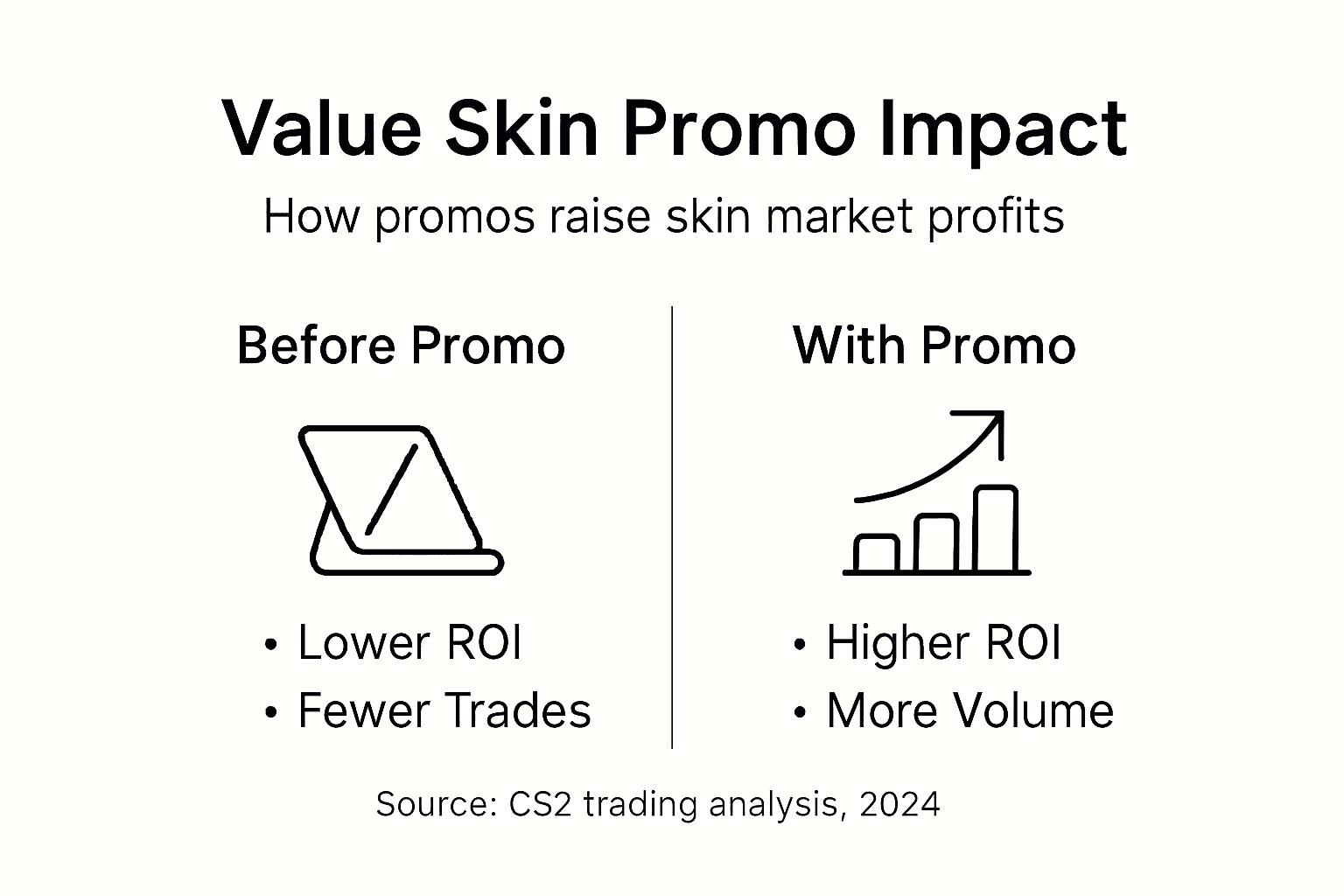 Value Skin Promo Impact

How promos raise skin market profits

Before Promo

• Lower ROI
• Fewer Trades

With Promo

• Higher ROI
• More Volume

Source: CS2 trading analysis, 2024